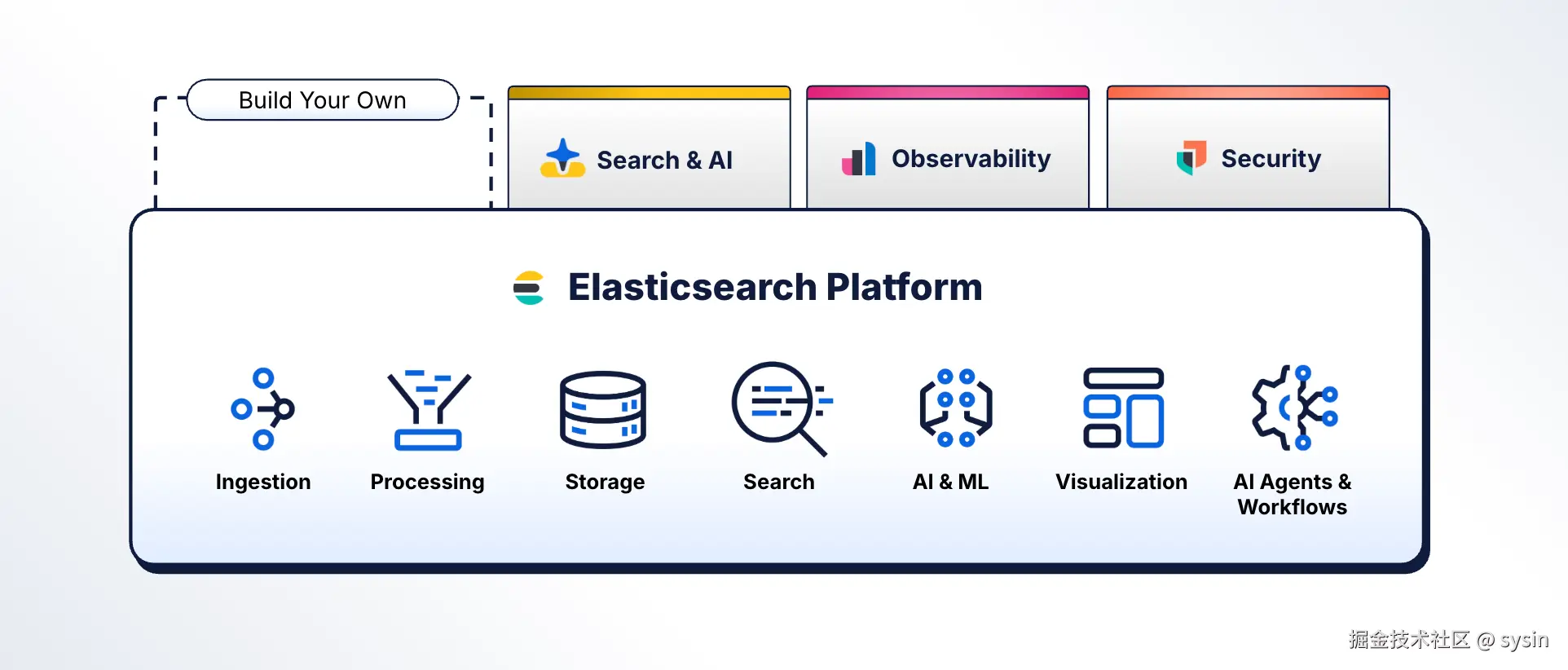 Build Your Own

Search & AI

Observability

Security

Elasticsearch Platform

Ingestion

Processing

Storage

Search

AI & ML

Visualization

AI Agents & Workflows

掘金技术社区 @ sysin